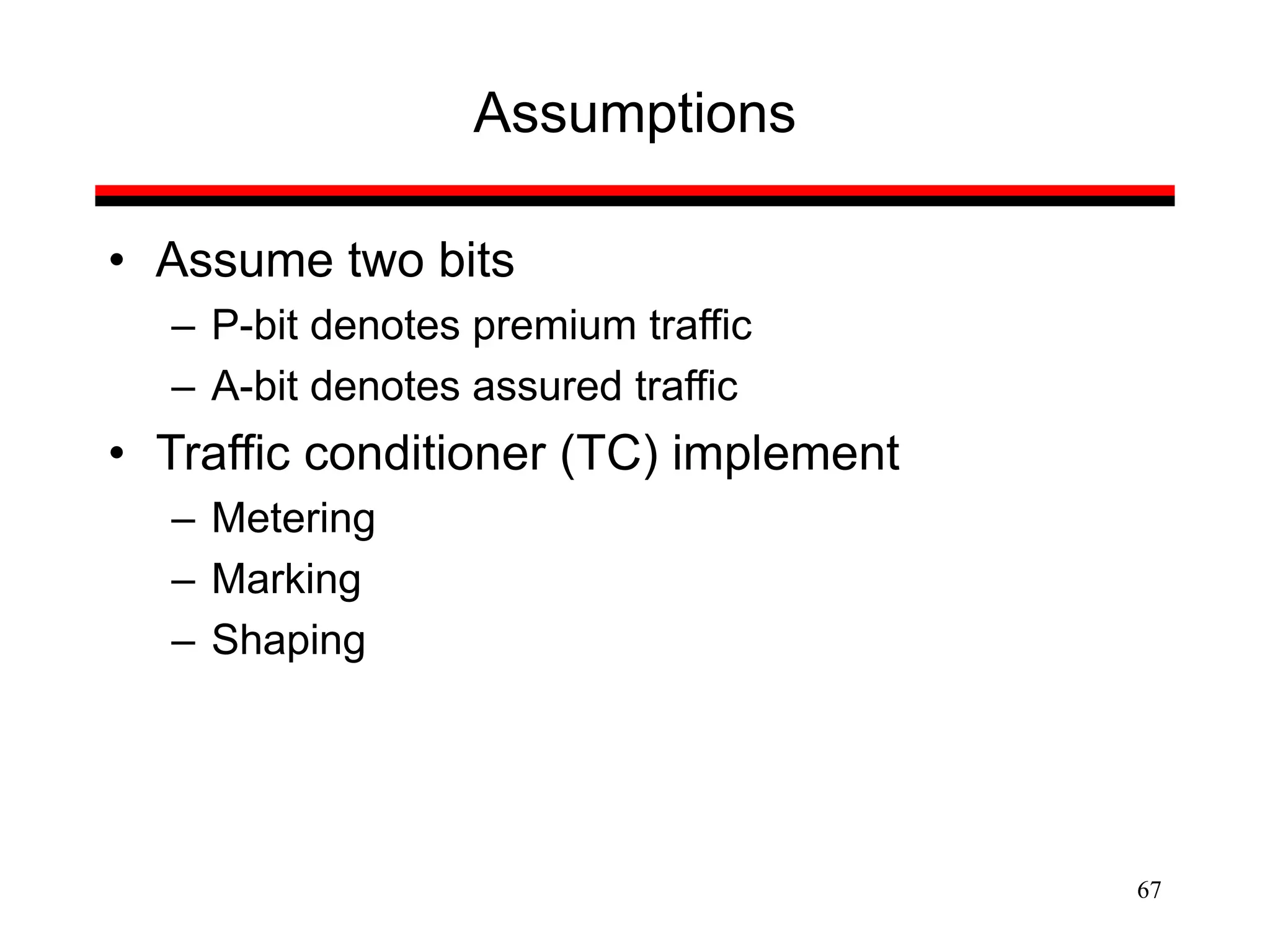 Assumptions

• Assume two bits
– P-bit denotes premium traffic
– A-bit denotes assured traffic
• Traffic conditioner (TC) implement
– Metering
– Marking
– Shaping

67